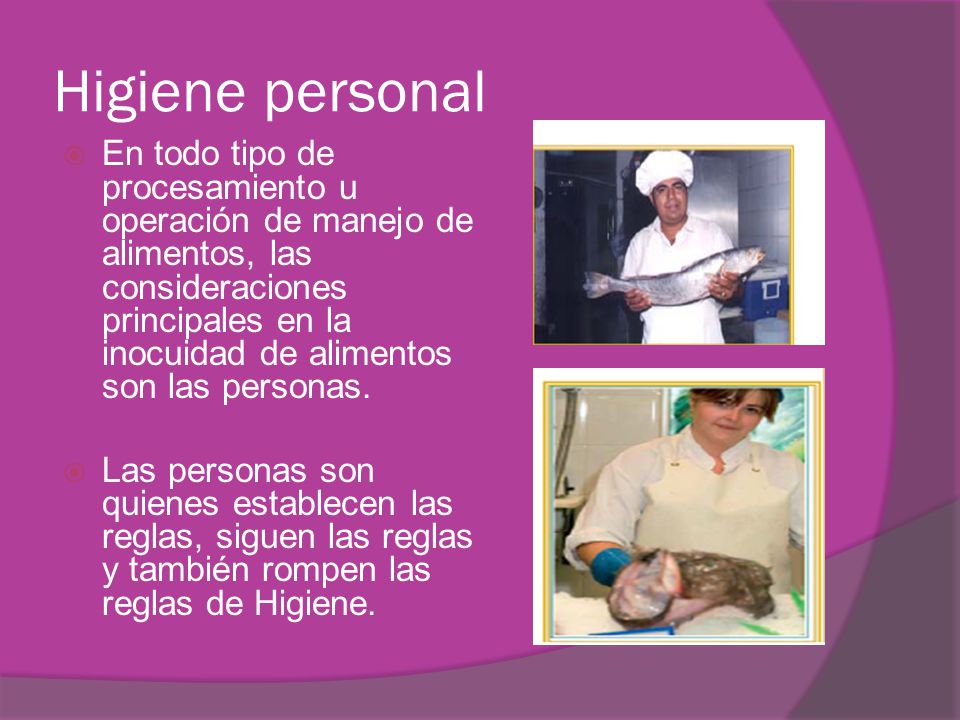 Higiene personal

En todo tipo de procesamiento u operación de manejo de alimentos, las consideraciones principales en la inocuidad de alimentos son las personas.

Las personas son quienes establecen las reglas, siguen las reglas y también rompen las reglas de Higiene.